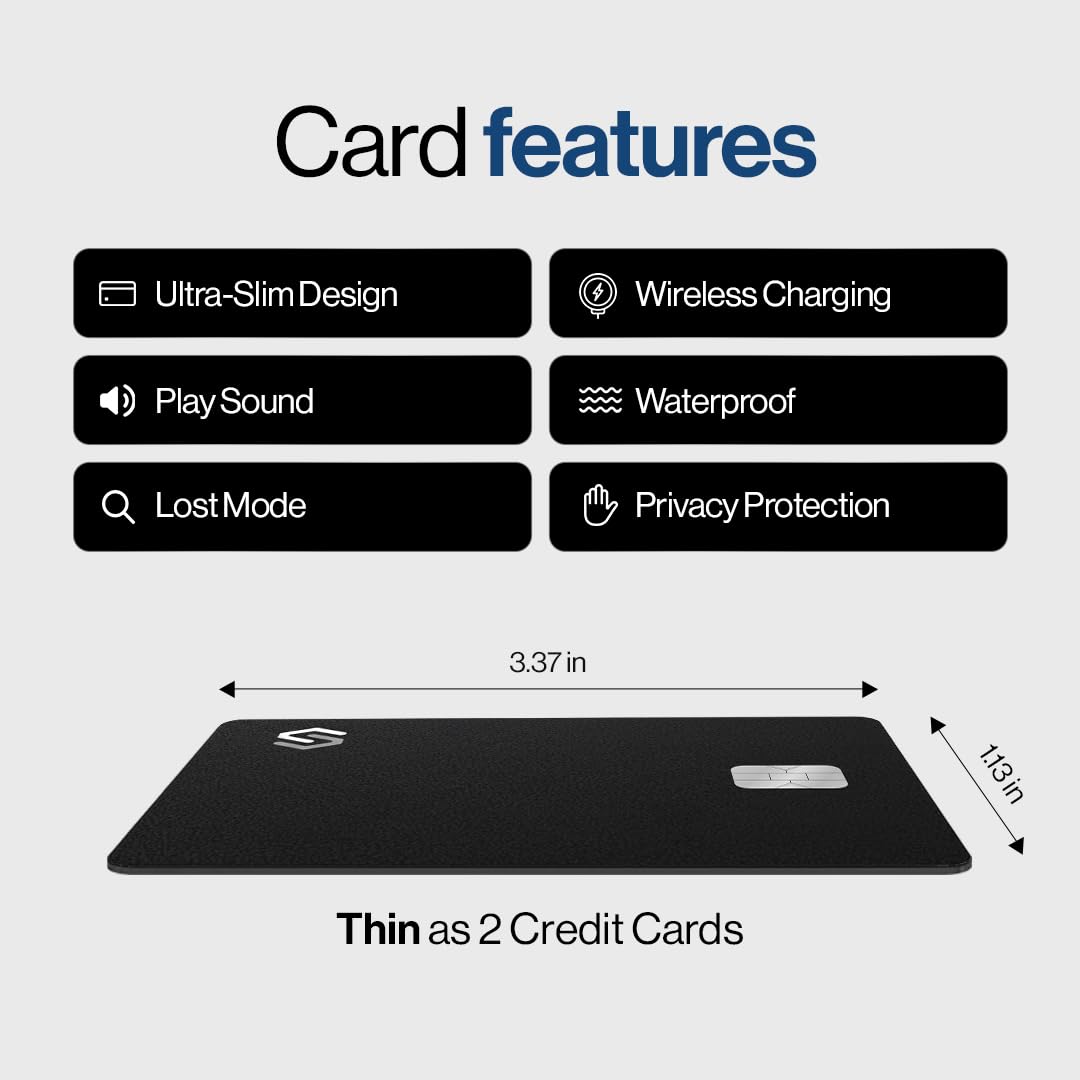 Card features

Ultra-Slim Design

Wireless Charging

Play Sound

Waterproof

Lost Mode

Privacy Protection

3.37 in

1.13 in

Thin as 2 Credit Cards